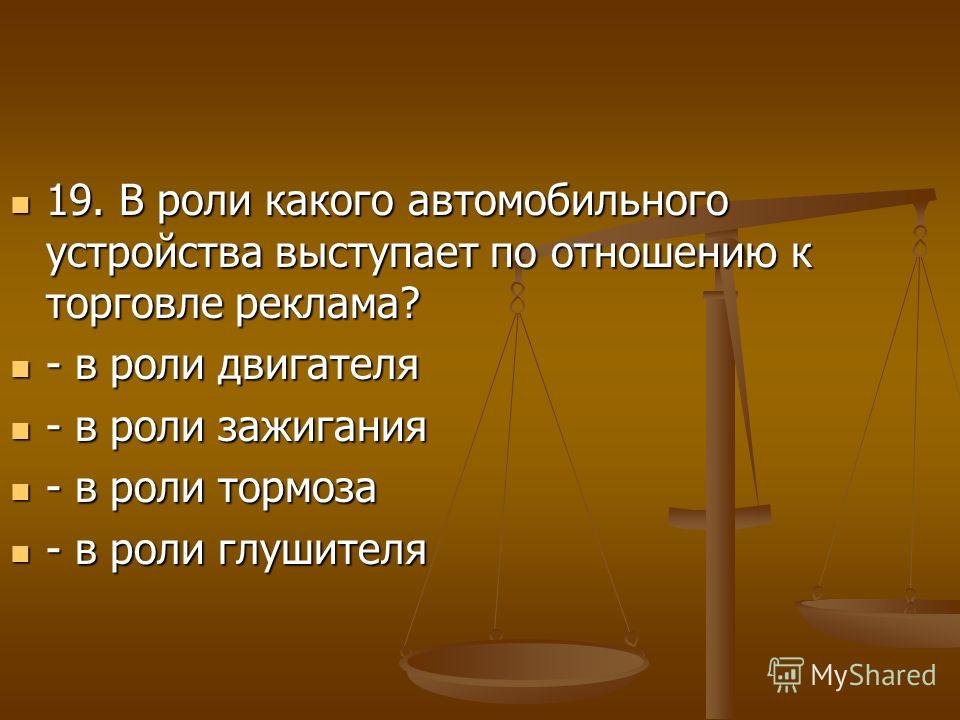 19. В роли какого автомобильного устройства выступает по отношению к торговле реклама?

- в роли двигателя

- в роли зажигания

- в роли тормоза

- в роли глушителя

MyShared